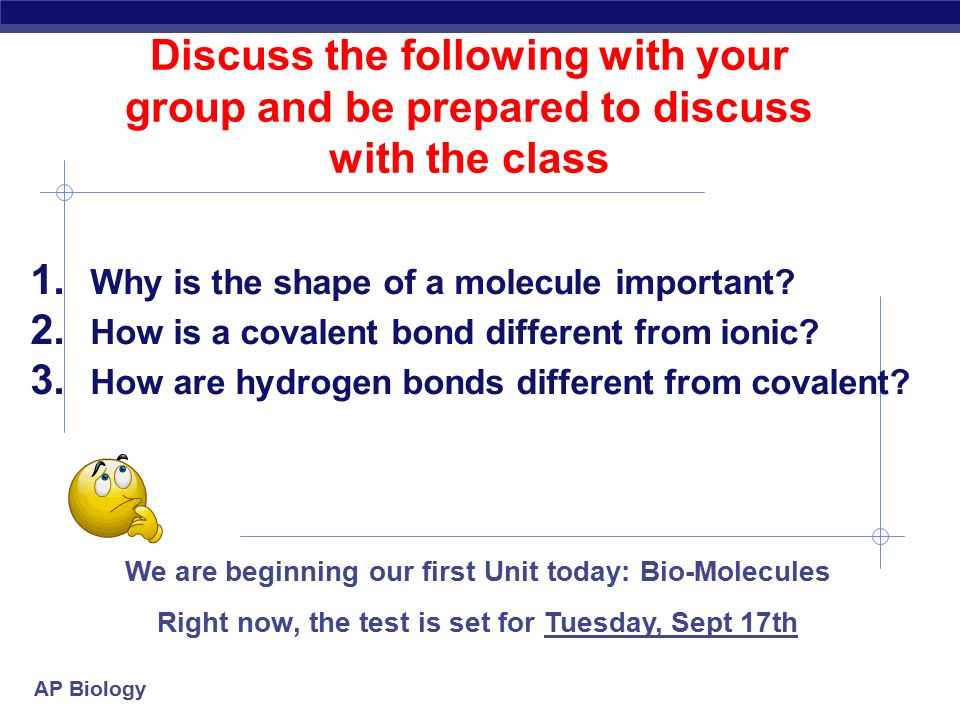 Discuss the following with your group and be prepared to discuss with the class

1. Why is the shape of a molecule important?
2. How is a covalent bond different from ionic?
3. How are hydrogen bonds different from covalent?

We are beginning our first Unit today: Bio-Molecules

Right now, the test is set for Tuesday, Sept 17th

AP Biology